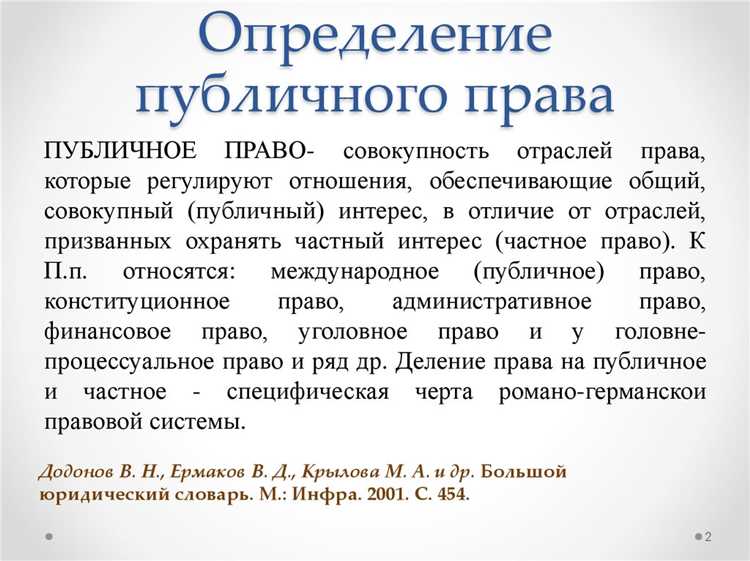 Определение публичного права

ПУБЛИЧНОЕ ПРАВО- совокупность отраслей права, которые регулируют отношения, обеспечивающие общий, совокупный (публичный) интерес, в отличие от отраслей, призванных охранять частный интерес (частное право). К П.п. относятся: международное (публичное) право, конституционное право, административное право, финансовое право, уголовное право и у головне-процессуальное право и ряд др. Деление права на публичное и частное - специфическая черта романо-германскои правовой системы.

Додонов В. Н., Ермаков В. Д., Крылова М. А. и др. Большой юридический словарь. М.: Инфра. 2001. С. 454.

2